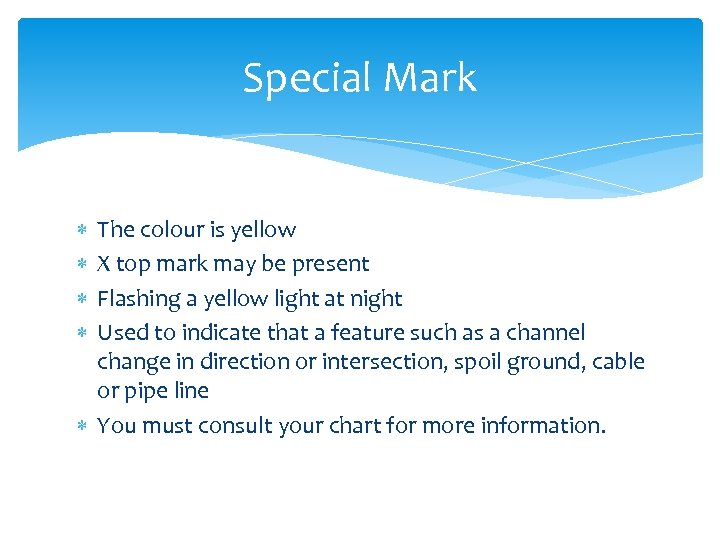 Special Mark

* The colour is yellow
* X top mark may be present
* Flashing a yellow light at night
* Used to indicate that a feature such as a channel change in direction or intersection, spoil ground, cable or pipe line
* You must consult your chart for more information.